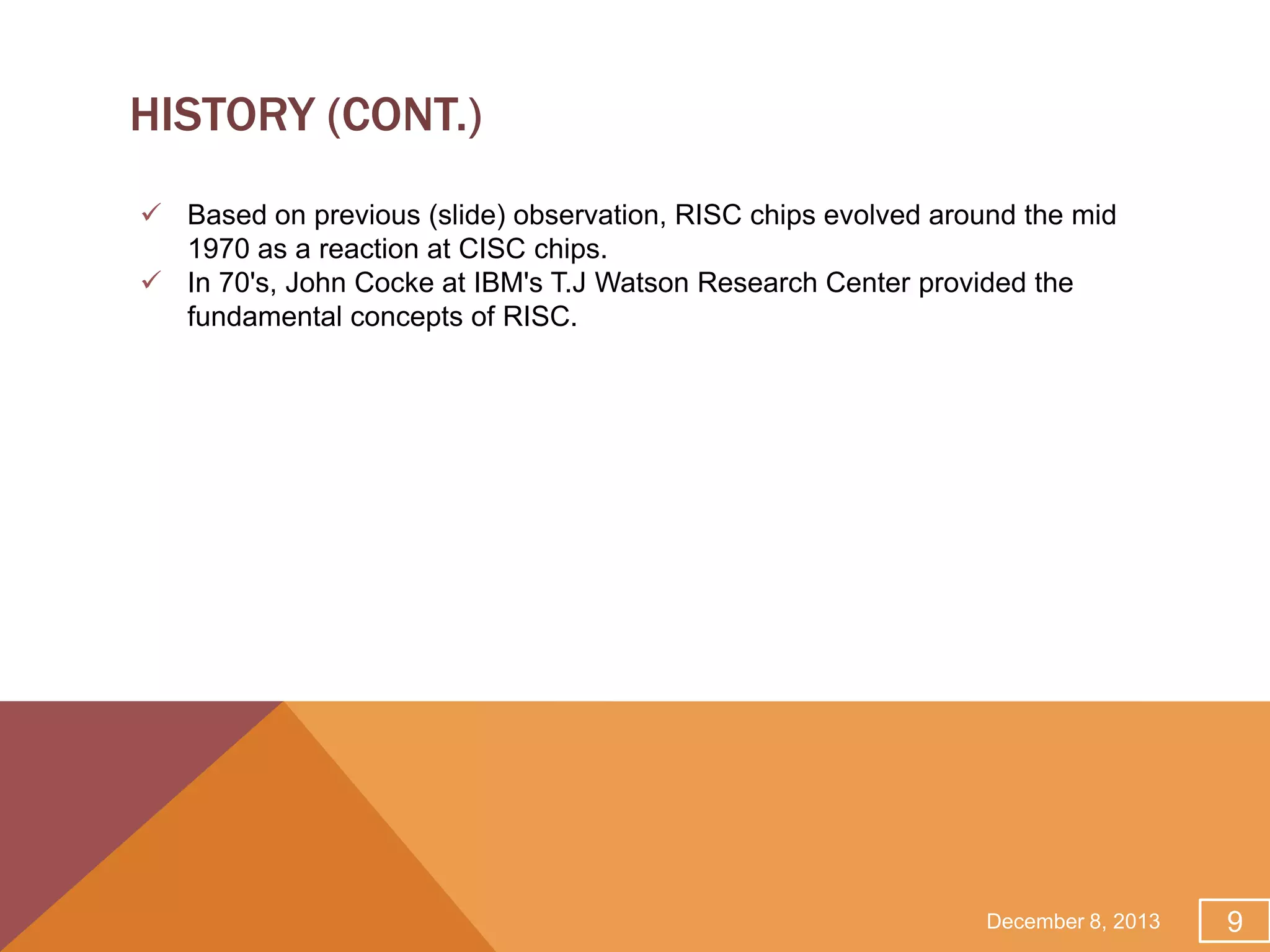 HISTORY (CONT.)

✓ Based on previous (slide) observation, RISC chips evolved around the mid 1970 as a reaction at CISC chips.

✓ In 70's, John Cocke at IBM's T.J Watson Research Center provided the fundamental concepts of RISC.

December 8, 2013

9